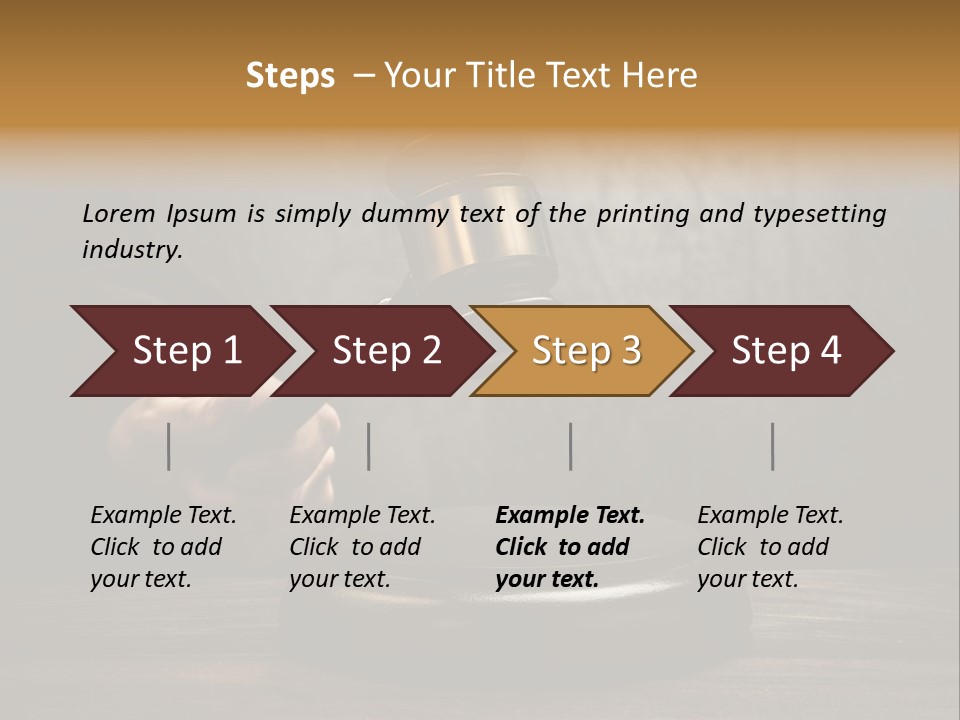 Steps – Your Title Text Here

Lorem Ipsum is simply dummy text of the printing and typesetting industry.

Step 1

Step 2

Step 3

Step 4

Example Text. Click to add your text.

Example Text. Click to add your text.

Example Text. Click to add your text.

Example Text. Click to add your text.